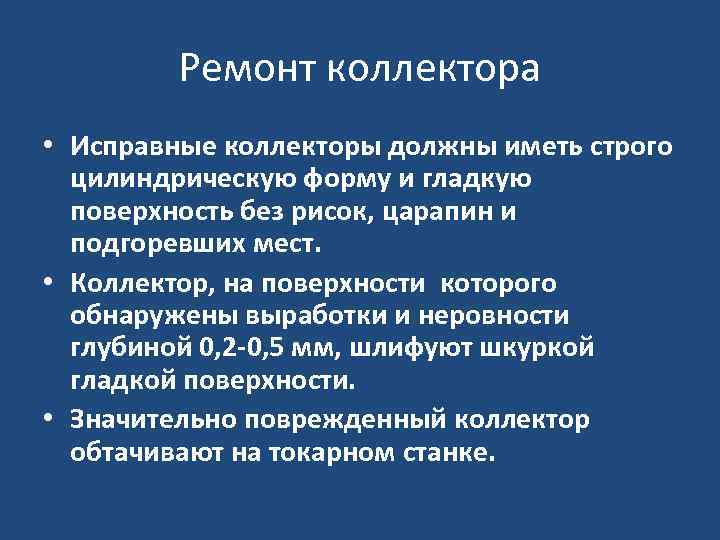 Ремонт коллектора

• Исправные коллекторы должны иметь строго цилиндрическую форму и гладкую поверхность без рисок, царапин и подгоревших мест.

• Коллектор, на поверхности которого обнаружены выработки и неровности глубиной 0,2-0,5 мм, шлифуют шкуркой гладкой поверхности.

• Значительно поврежденный коллектор обтачивают на токарном станке.